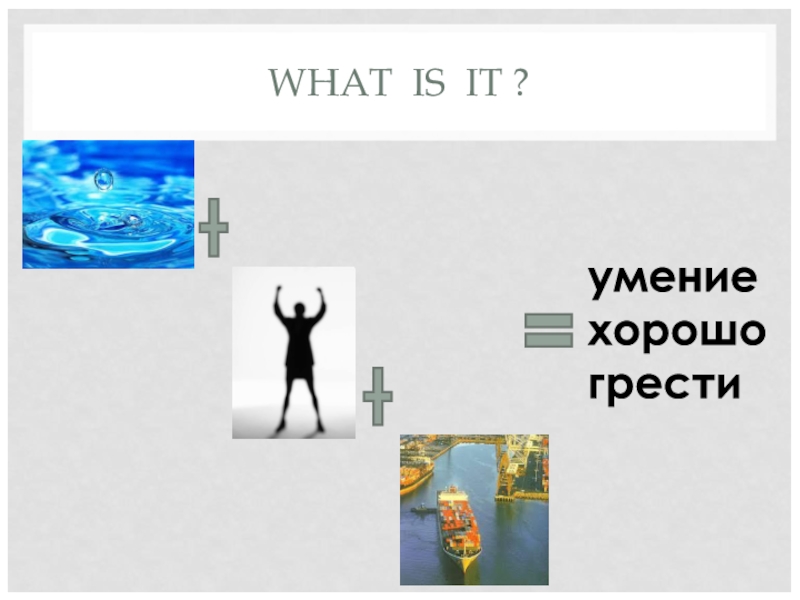 WHAT IS IT ?

+

+

=

умение хорошо грести